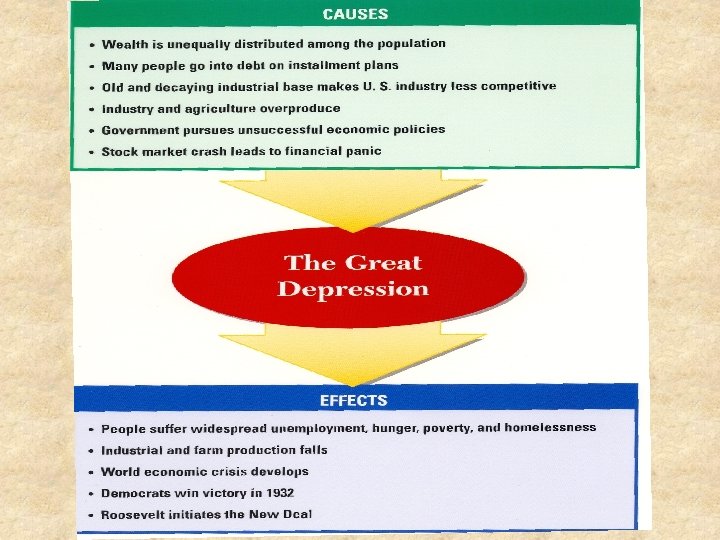 CAUSES

• Wealth is unequally distributed among the population
• Many people go into debt on installment plans
• Old and decaying industrial base makes U. S. industry less competitive
• Industry and agriculture overproduce
• Government pursues unsuccessful economic policies
• Stock market crash leads to financial panic

The Great Depression

EFFECTS

• People suffer widespread unemployment, hunger, poverty, and homelessness
• Industrial and farm production falls
• World economic crisis develops
• Democrats win victory in 1932
• Roosevelt initiates the New Deal